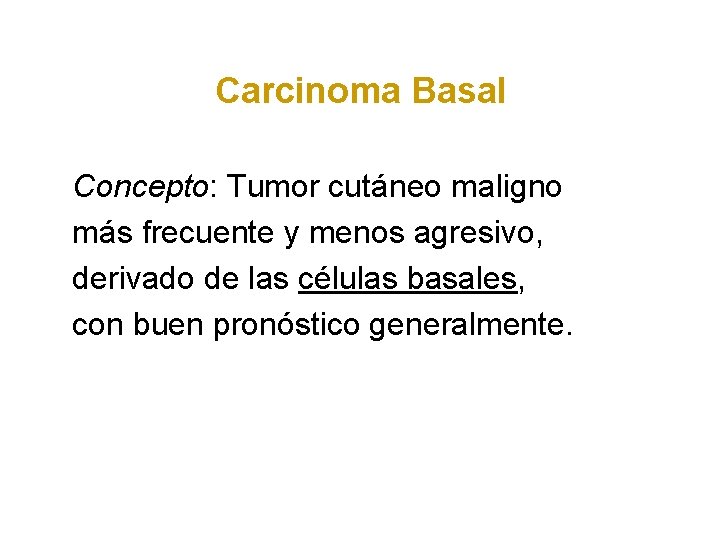 Carcinoma Basal

Concepto: Tumor cutáneo maligno más frecuente y menos agresivo, derivado de las células basales, con buen pronóstico generalmente.